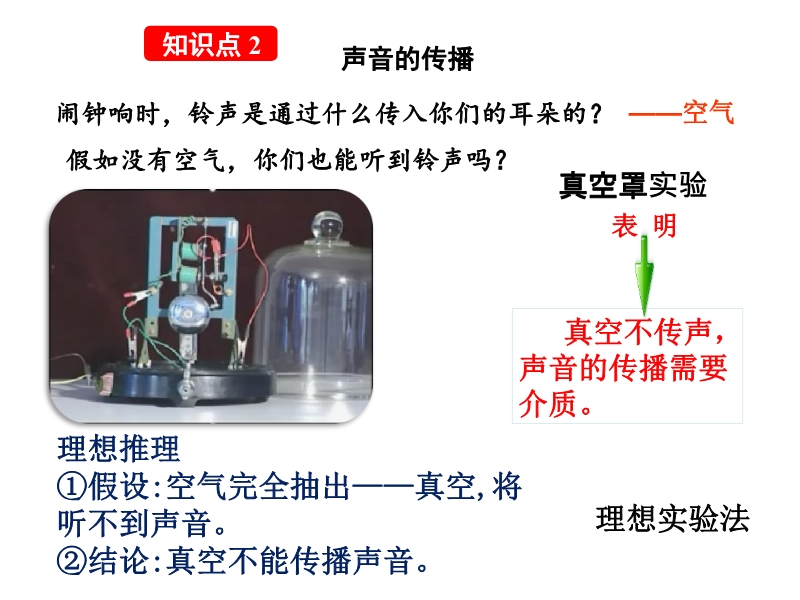 知识点 2

声音的传播

闹钟响时，铃声是通过什么传入你们的耳朵的？ ——空气

假如没有空气，你们也能听到铃声吗？

真空罩实验

表 明

真空不传声，声音的传播需要介质。

理想推理
①假设:空气完全抽出——真空,将听不到声音。
②结论:真空不能传播声音。

理想实验法